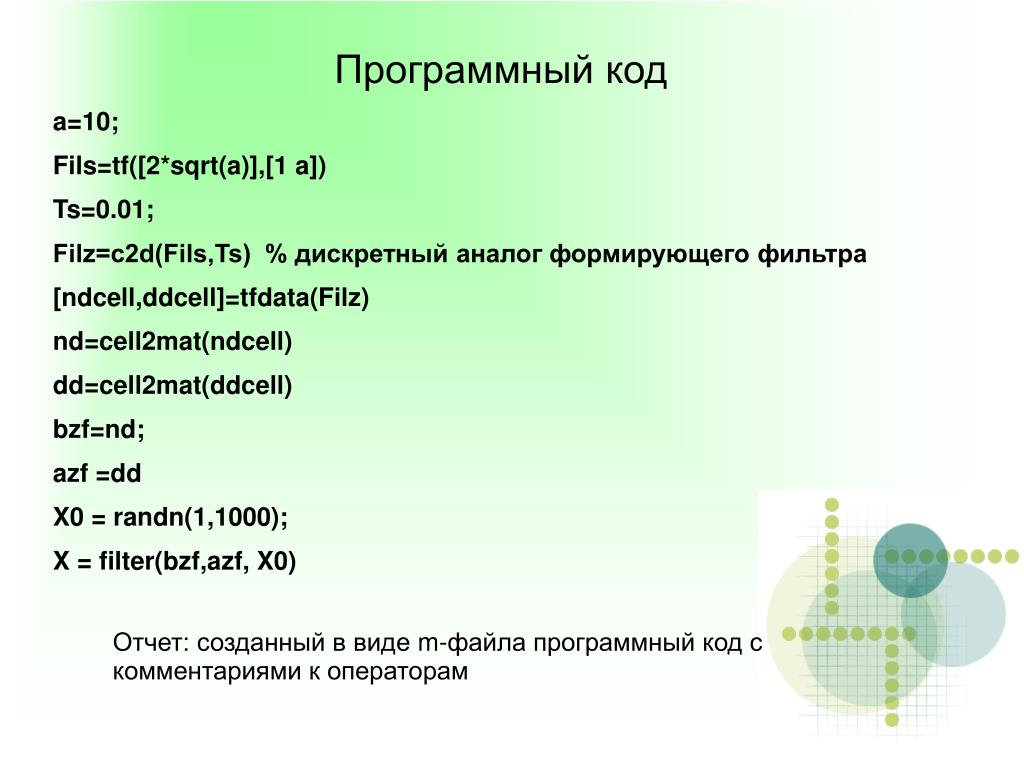 Программный код

a=10;

Fils=tf([2*sqrt(a)],[1 a])

Ts=0.01;

Filz=c2d(Fils,Ts) % дискретный аналог формирующего фильтра

[ndcell,ddcell]=tfdata(Filz)

nd=cell2mat(ndcell)

dd=cell2mat(ddcell)

bzf=nd;

azf =dd

X0 = randn(1,1000);

X = filter(bzf,azf, X0)

Отчет: созданный в виде m-файла программный код с комментариями к операторам